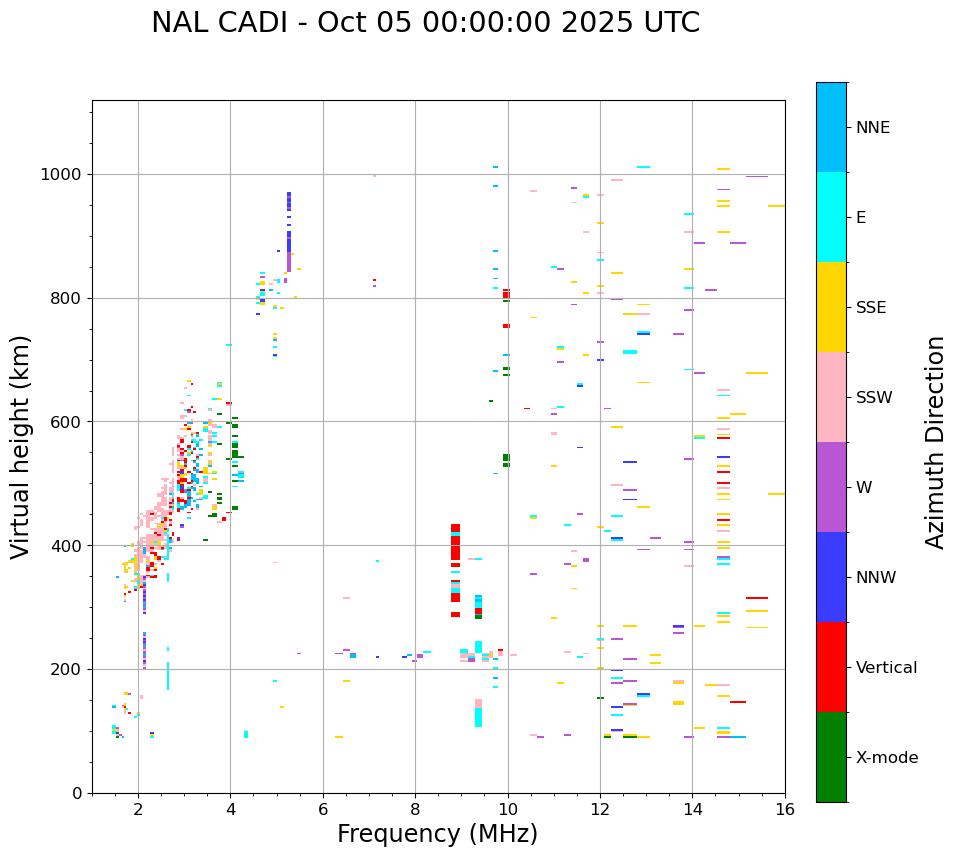 NAL CADI - Oct 05 00:00:00 2025 UTC

Virtual height (km)

1000
800
600
400
200
0

2
4
6
8
10
12
14
16

Frequency (MHz)

NNE
E
SSE
SSW
W
NNW
Vertical
X-mode

Azimuth Direction